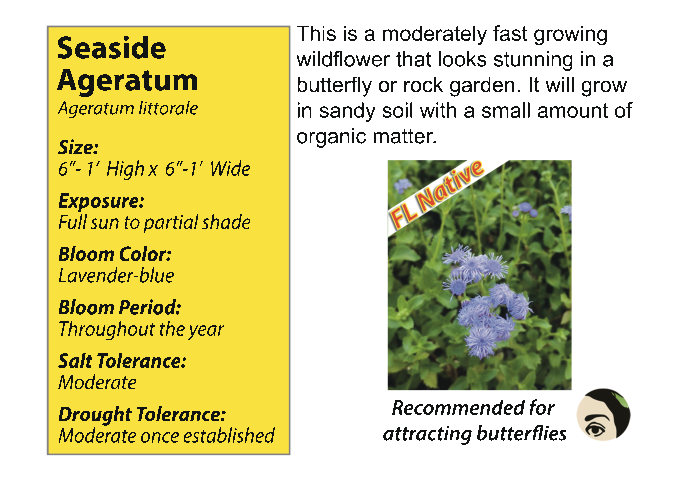 Seaside Ageratum
Ageratum littorale

Size:
6"- 1' High x 6"-1' Wide

Exposure:
Full sun to partial shade

Bloom Color:
Lavender-blue

Bloom Period:
Throughout the year

Salt Tolerance:
Moderate

Drought Tolerance:
Moderate once established

This is a moderately fast growing wildflower that looks stunning in a butterfly or rock garden. It will grow in sandy soil with a small amount of organic matter.

FL Native

Recommended for attracting butterflies